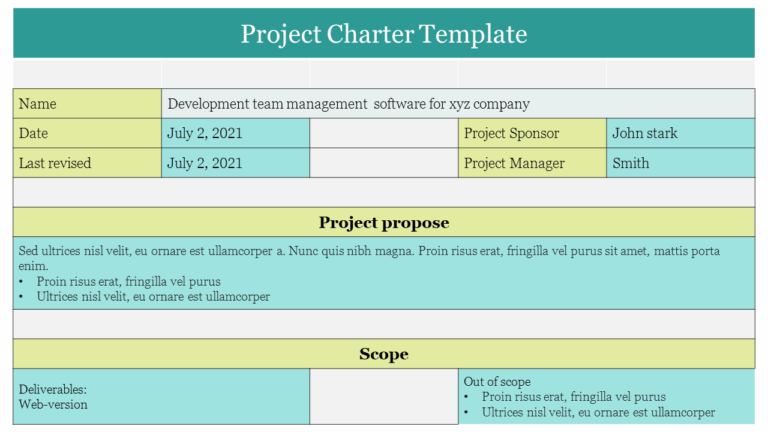 Project Charter Template

| Name | Development team management software for xyz company | | | |
|---|---|---|---|---|
| Date | July 2, 2021 | | Project Sponsor | John stark |
| Last revised | July 2, 2021 | | Project Manager | Smith |

Project propose

Sed ultrices nisl velit, eu ornare est ullamcorper a. Nunc quis nibh magna. Proin risus erat, fringilla vel purus sit amet, mattis porta enim.
• Proin risus erat, fringilla vel purus
• Ultrices nisl velit, eu ornare est ullamcorper

Scope

Deliverables:
Web-version

Out of scope
• Proin risus erat, fringilla vel purus
• Ultrices nisl velit, eu ornare est ullamcorper